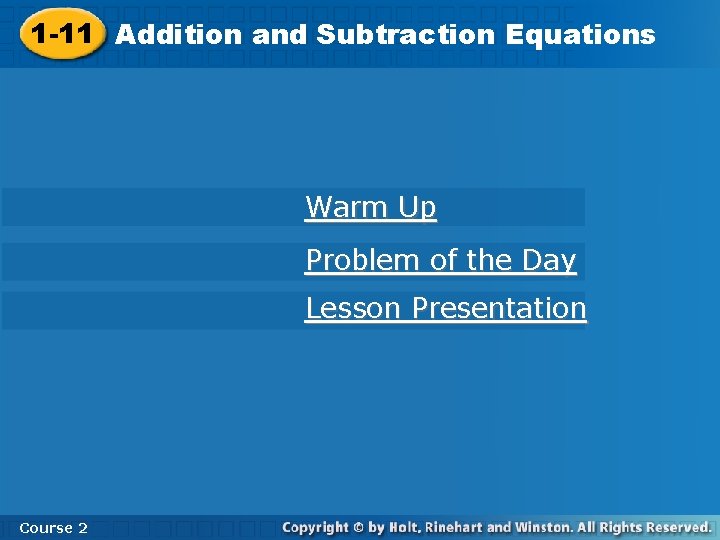 1-11 Addition and Subtraction Equations

Warm Up

Problem of the Day

Lesson Presentation

Course 2

Copyright © by Holt, Rinehart and Winston. All Rights Reserved.